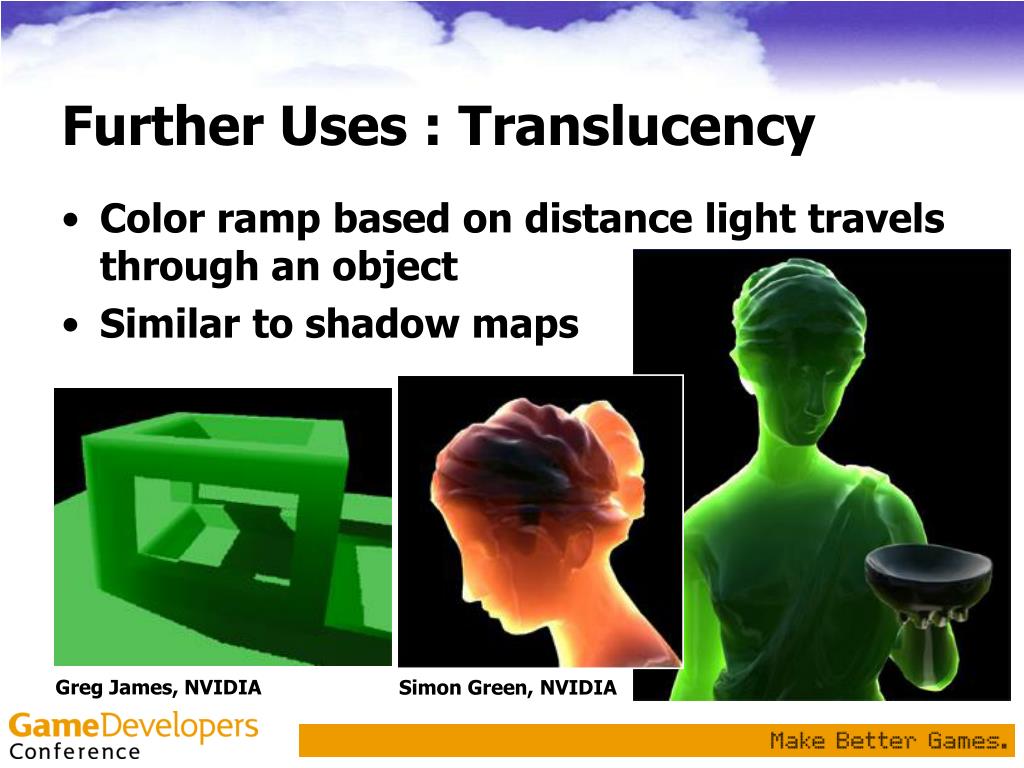 Further Uses : Translucency

• Color ramp based on distance light travels through an object
• Similar to shadow maps

Greg James, NVIDIA

Simon Green, NVIDIA

GameDevelopers
Conference

Make Better Games.